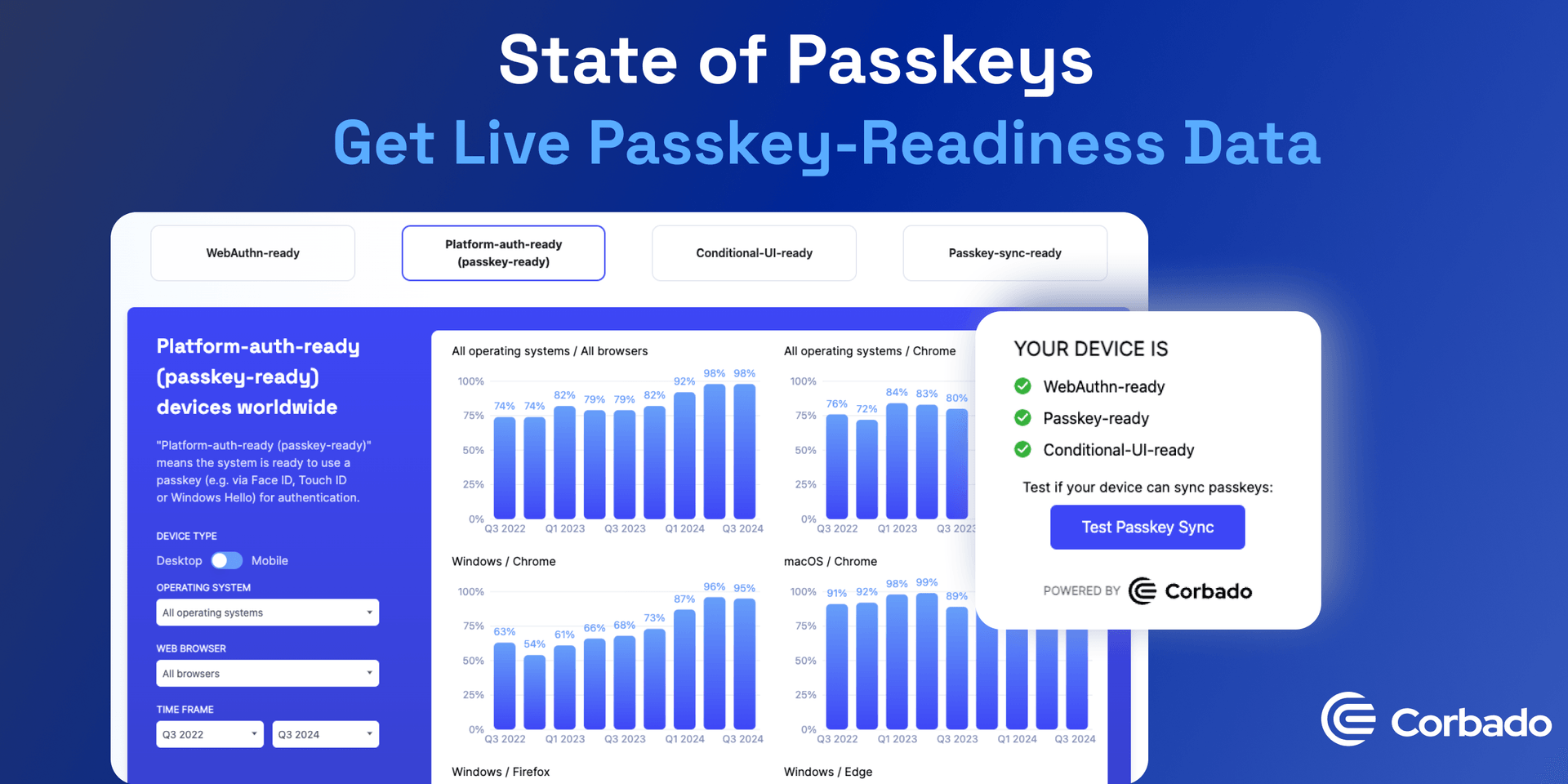 State of Passkeys

Get Live Passkey-Readiness Data

WebAuthn-ready

Platform-auth-ready (passkey-ready)

Conditional-UI-ready

Passkey-sync-ready

Platform-auth-ready (passkey-ready) devices worldwide

"Platform-auth-ready (passkey-ready)" means the system is ready to use a passkey (e.g. via Face ID, Touch ID or Windows Hello) for authentication.

DEVICE TYPE

Desktop Mobile

OPERATING SYSTEM

All operating systems

WEB BROWSER

All browsers

TIME FRAME

Q3 2022 Q3 2024

All operating systems / All browsers

100% 75% 50% 25% 0%

74% 74% 82% 79% 79% 82% 92% 98% 98%

Q3 2022 Q1 2023 Q3 2023 Q1 2024 Q3 2024

All operating systems / Chrome

100% 75% 50% 25% 0%

76% 72% 84% 83% 80%

Q3 2022 Q1 2023 Q3 2023

Windows / Chrome

100% 75% 50% 25% 0%

63% 54% 61% 66% 68% 73% 87% 96% 95%

Q3 2022 Q1 2023 Q3 2023 Q1 2024 Q3 2024

macOS / Chrome

100% 75% 50% 25% 0%

91% 92% 98% 99% 89%

Q3 2022 Q1 2023 Q3 2023 Q1 2024 Q3 2024

Windows / Firefox

Windows / Edge

YOUR DEVICE IS

WebAuthn-ready

Passkey-ready

Conditional-UI-ready

Test if your device can sync passkeys:

Test Passkey Sync

POWERED BY Corbado

Corbado